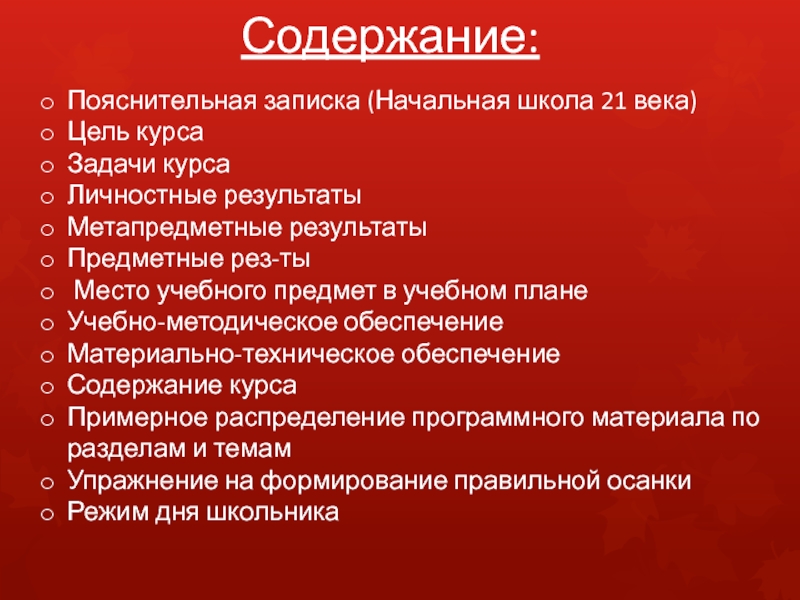 Содержание:

o Пояснительная записка (Начальная школа 21 века)
o Цель курса
o Задачи курса
o Личностные результаты
o Метапредметные результаты
o Предметные рез-ты
o Место учебного предмет в учебном плане
o Учебно-методическое обеспечение
o Материально-техническое обеспечение
o Содержание курса
o Примерное распределение программного материала по разделам и темам
o Упражнение на формирование правильной осанки
o Режим дня школьника